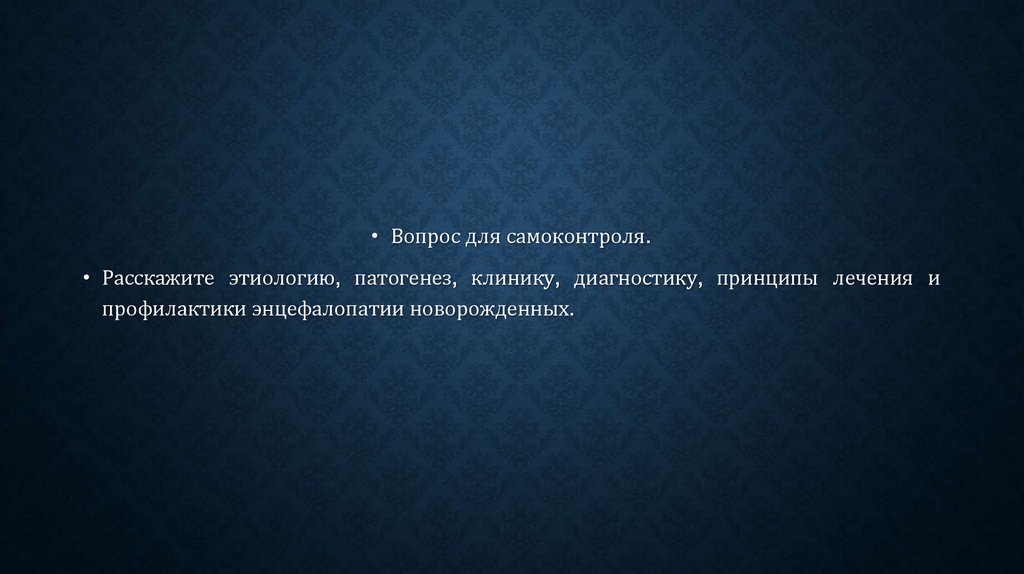 • Вопрос для самоконтроля.

• Расскажите этиологию, патогенез, клинику, диагностику, принципы лечения и профилактики энцефалопатии новорожденных.